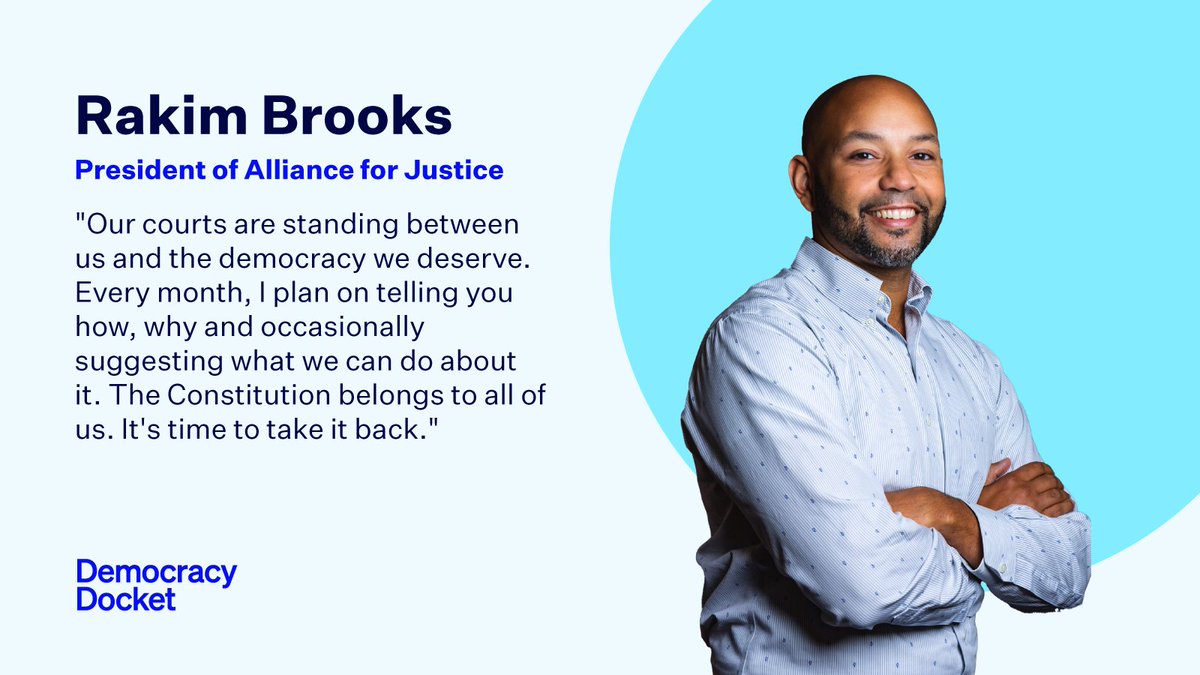 Rakim Brooks

President of Alliance for Justice

"Our courts are standing between us and the democracy we deserve. Every month, I plan on telling you how, why and occasionally suggesting what we can do about it. The Constitution belongs to all of us. It's time to take it back."

Democracy Docket